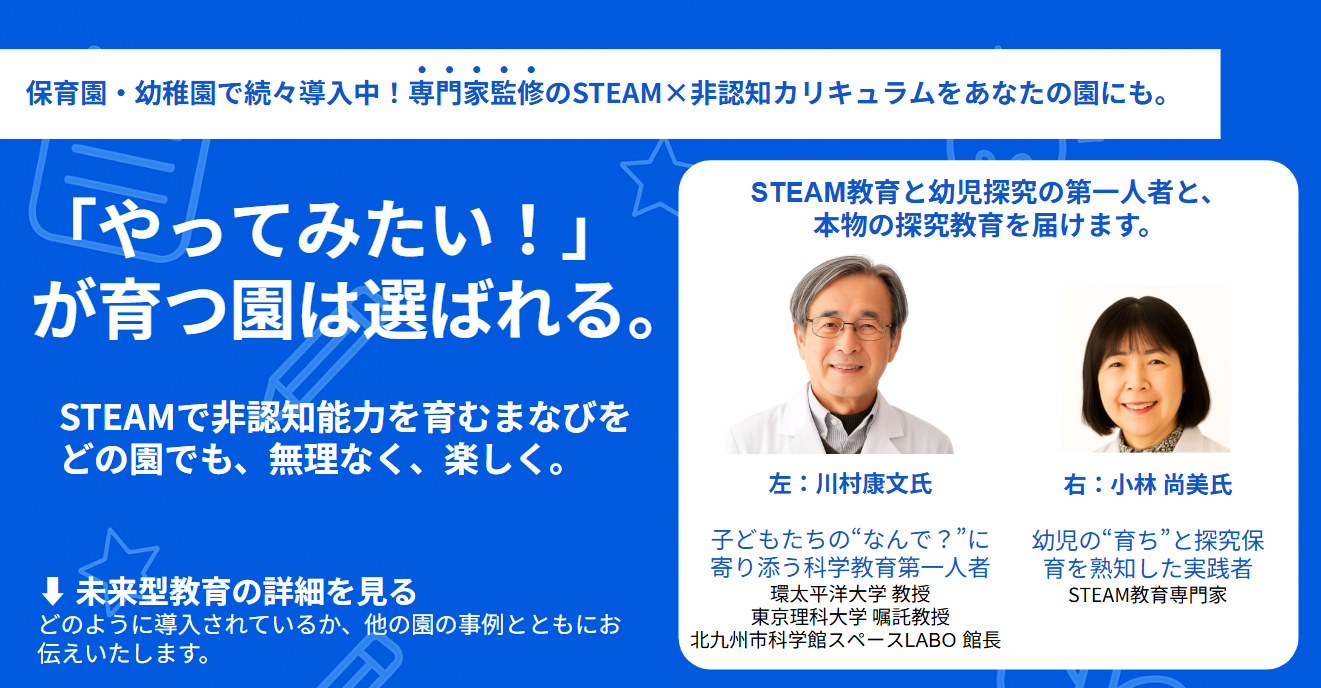 保育園・幼稚園で続々導入中！専門家監修のSTEAM×非認知カリキュラムをあなたの園にも。

「やってみたい！」が育つ園は選ばれる。

STEAMで非認知能力を育むまなびをどの園でも、無理なく、楽しく。

⬇ 未来型教育の詳細を見る
どのように導入されているか、他の園の事例とともにお伝えいたします。

STEAM教育と幼児探究の第一人者と、本物の探究教育を届けます。

左：川村康文氏

子どもたちの“なんで？”に寄り添う科学教育第一人者
環太平洋大学 教授
東京理科大学 嘱託教授
北九州市科学館スペースLABO 館長

右：小林 尚美氏

幼児の“育ち”と探究保育を熟知した実践者
STEAM教育専門家